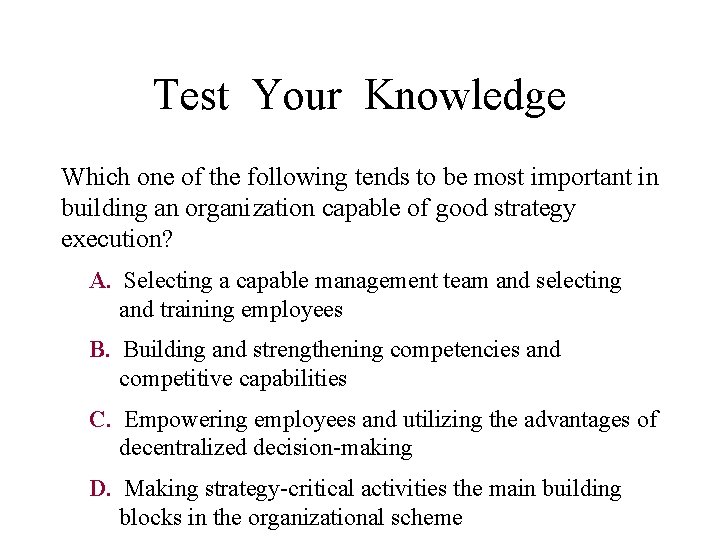 Test Your Knowledge

Which one of the following tends to be most important in building an organization capable of good strategy execution?

A. Selecting a capable management team and selecting and training employees

B. Building and strengthening competencies and competitive capabilities

C. Empowering employees and utilizing the advantages of decentralized decision-making

D. Making strategy-critical activities the main building blocks in the organizational scheme